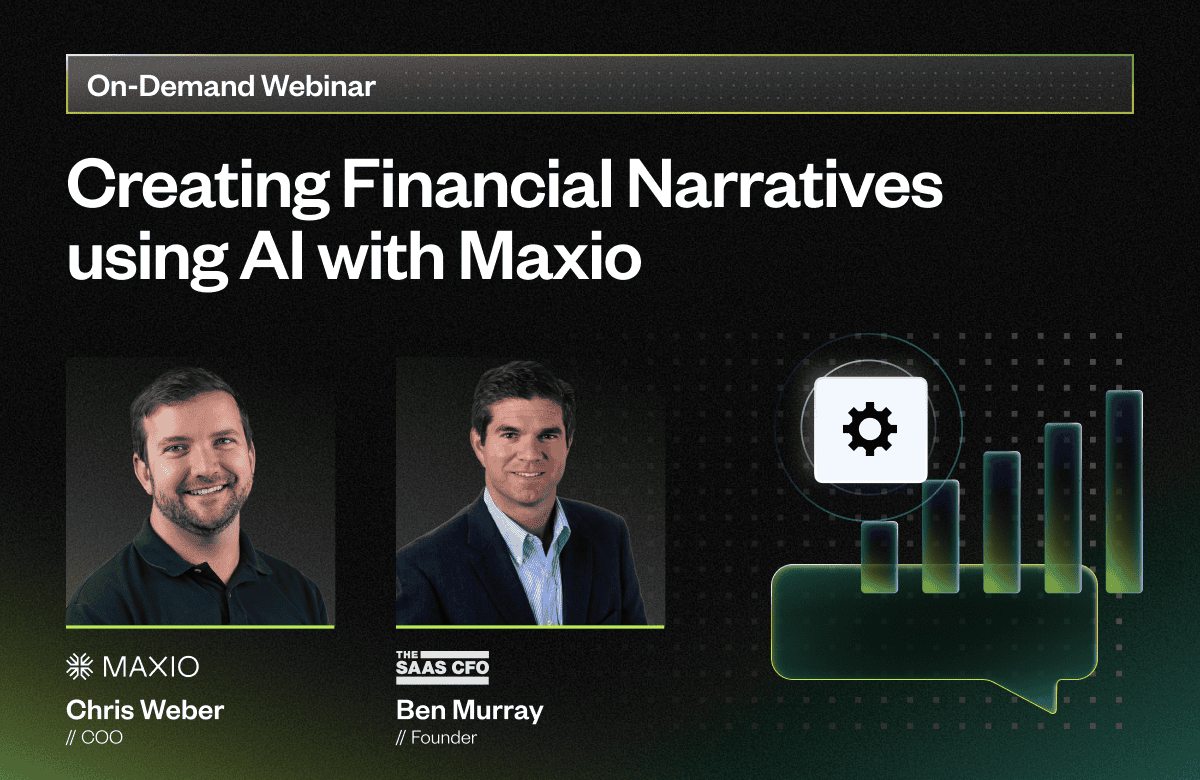 On-Demand Webinar

Creating Financial Narratives using AI with Maxio

MAXIO
Chris Weber
// COO

THE SAAS CFO
Ben Murray
// Founder